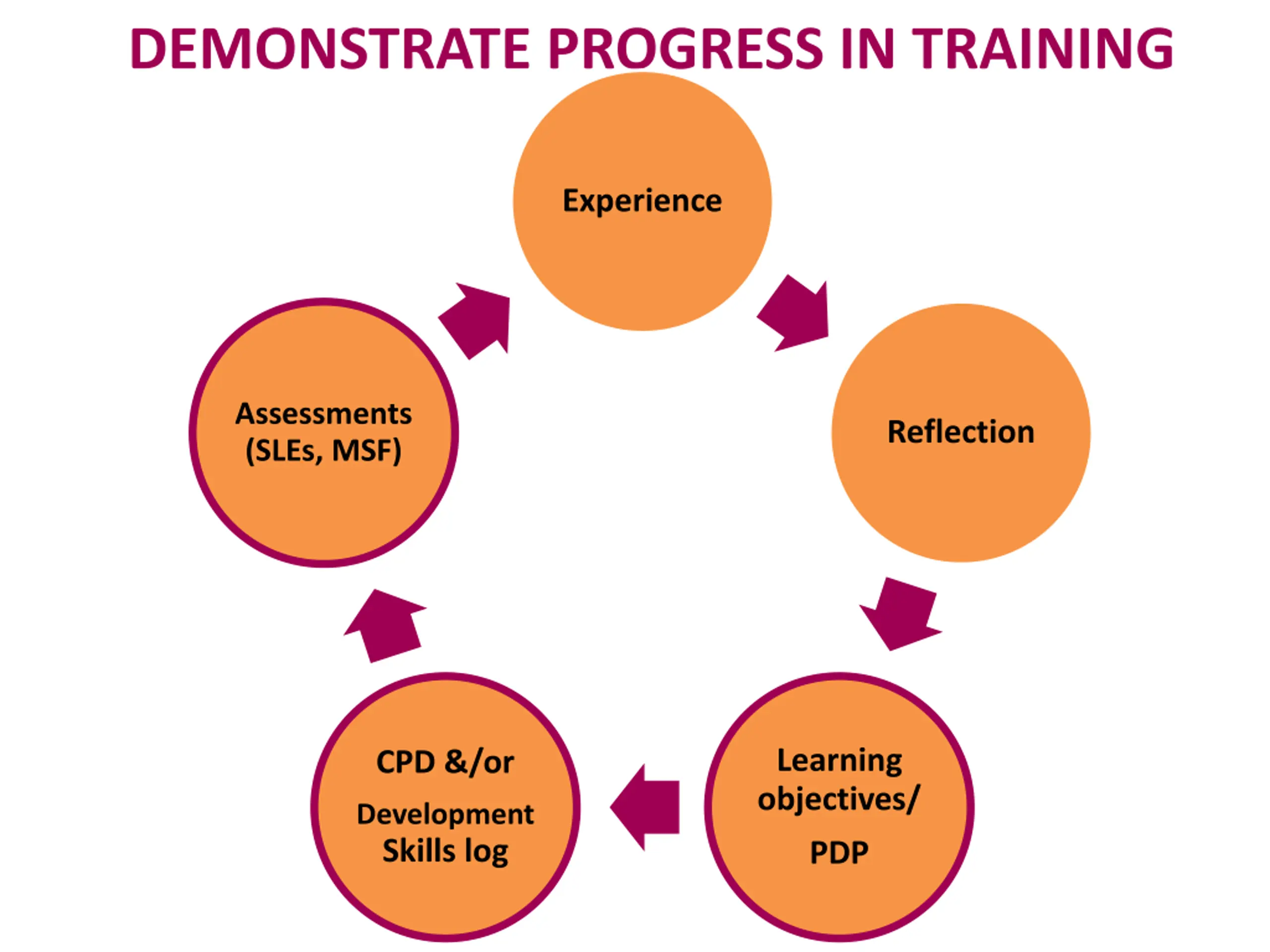 DEMONSTRATE PROGRESS IN TRAINING

Experience

Reflection

Learning objectives/ PDP

CPD &/or Development Skills log

Assessments (SLEs, MSF)